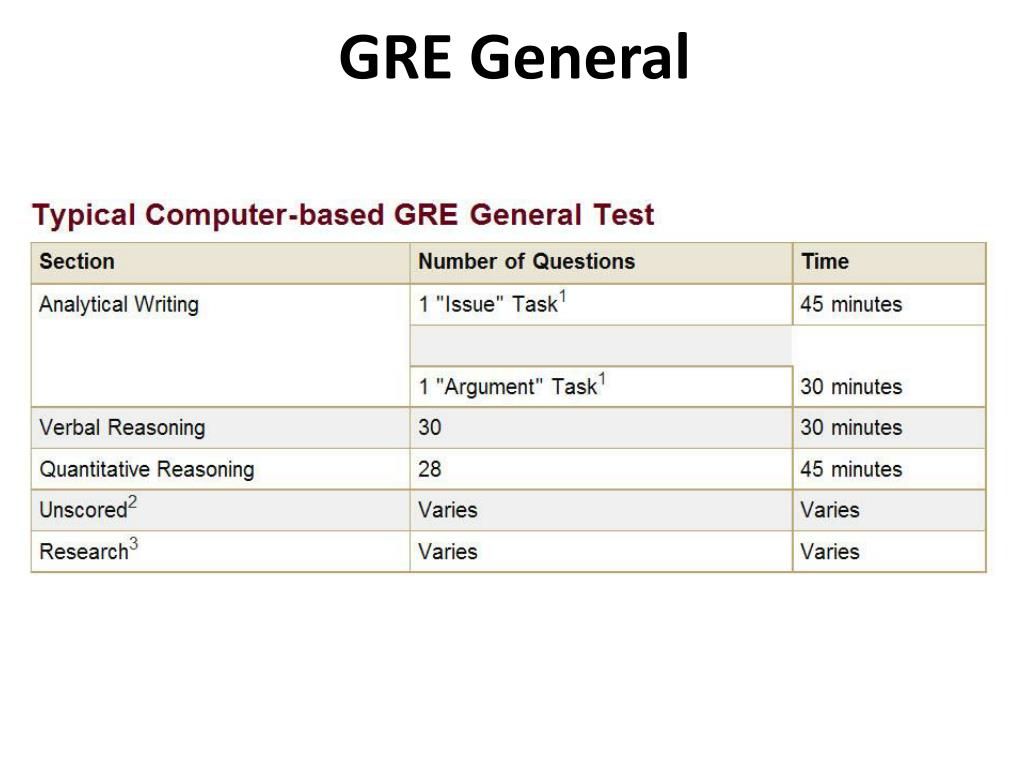 GRE General

Typical Computer-based GRE General Test

| Section | Number of Questions | Time |
|---|---|---|
| Analytical Writing | 1 "Issue" Task$^1$ | 45 minutes |
| | | |
| | 1 "Argument" Task$^1$ | 30 minutes |
| Verbal Reasoning | 30 | 30 minutes |
| Quantitative Reasoning | 28 | 45 minutes |
| Unscored$^2$ | Varies | Varies |
| Research$^3$ | Varies | Varies |